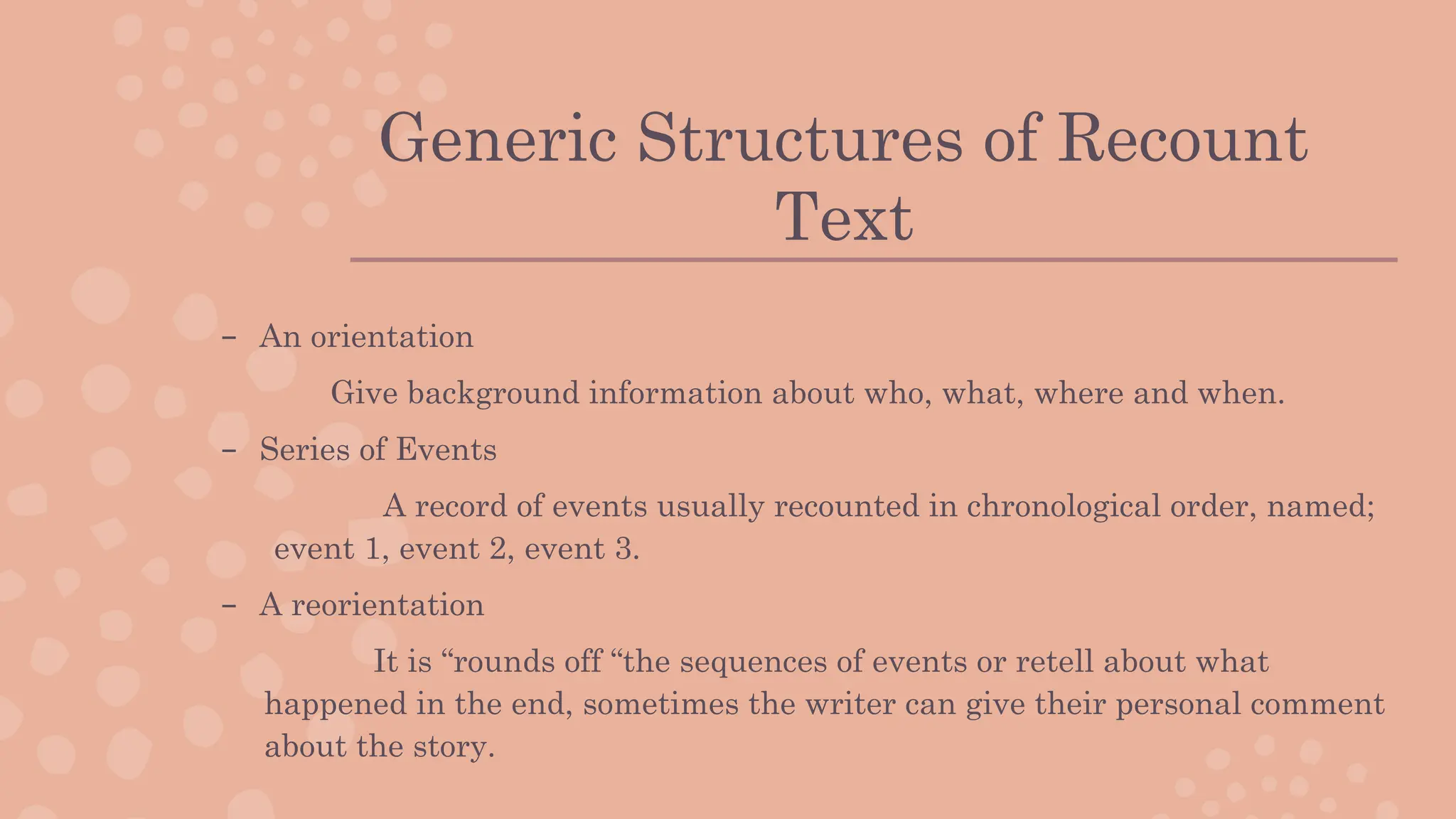 Generic Structures of Recount Text

– An orientation

Give background information about who, what, where and when.

– Series of Events

A record of events usually recounted in chronological order, named; event 1, event 2, event 3.

– A reorientation

It is “rounds off “the sequences of events or retell about what happened in the end, sometimes the writer can give their personal comment about the story.